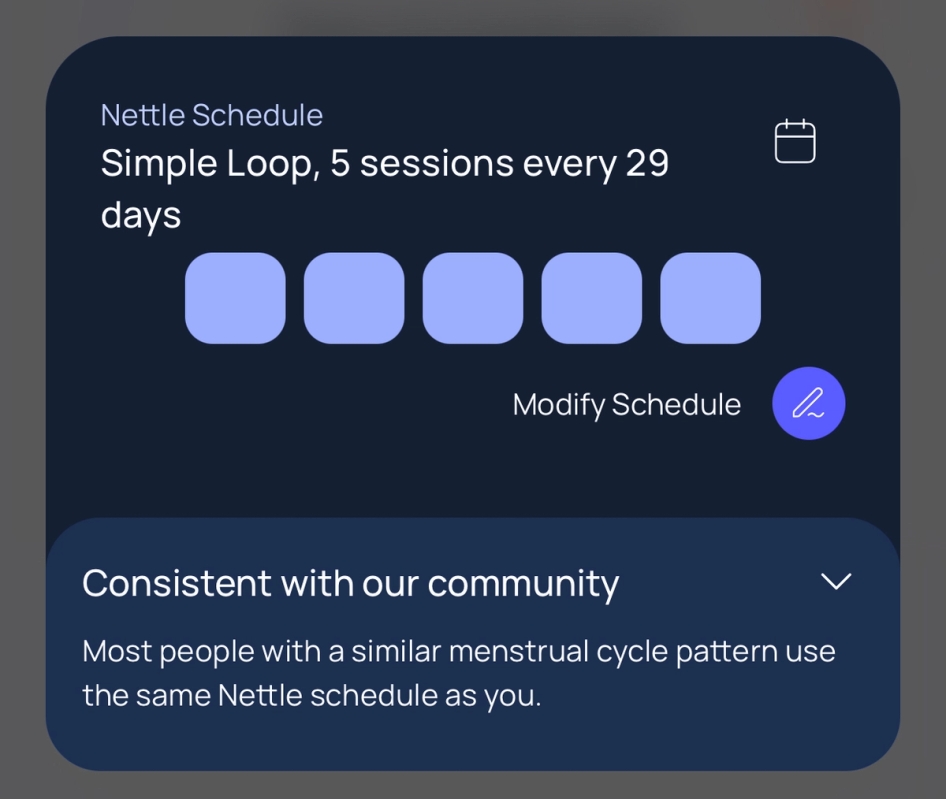 Nettle Schedule

Simple Loop, 5 sessions every 29 days

Modify Schedule

Consistent with our community

Most people with a similar menstrual cycle pattern use the same Nettle schedule as you.